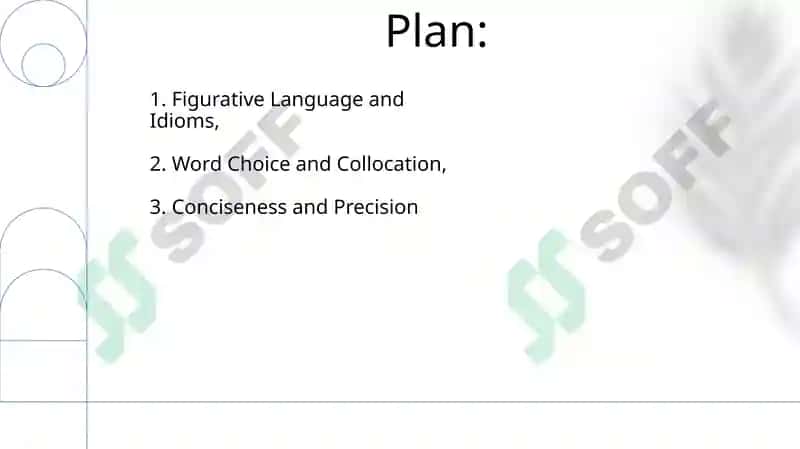 Plan:

1. Figurative Language and Idioms,

2. Word Choice and Collocation,

3. Conciseness and Precision

SOFF

SOFF